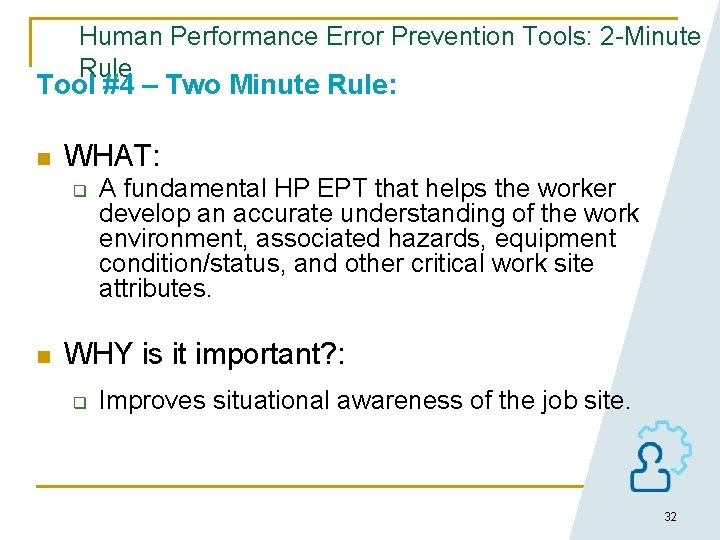 Human Performance Error Prevention Tools: 2-Minute Rule

Tool #4 – Two Minute Rule:

WHAT:

A fundamental HP EPT that helps the worker develop an accurate understanding of the work environment, associated hazards, equipment condition/status, and other critical work site attributes.

WHY is it important?:

Improves situational awareness of the job site.

32